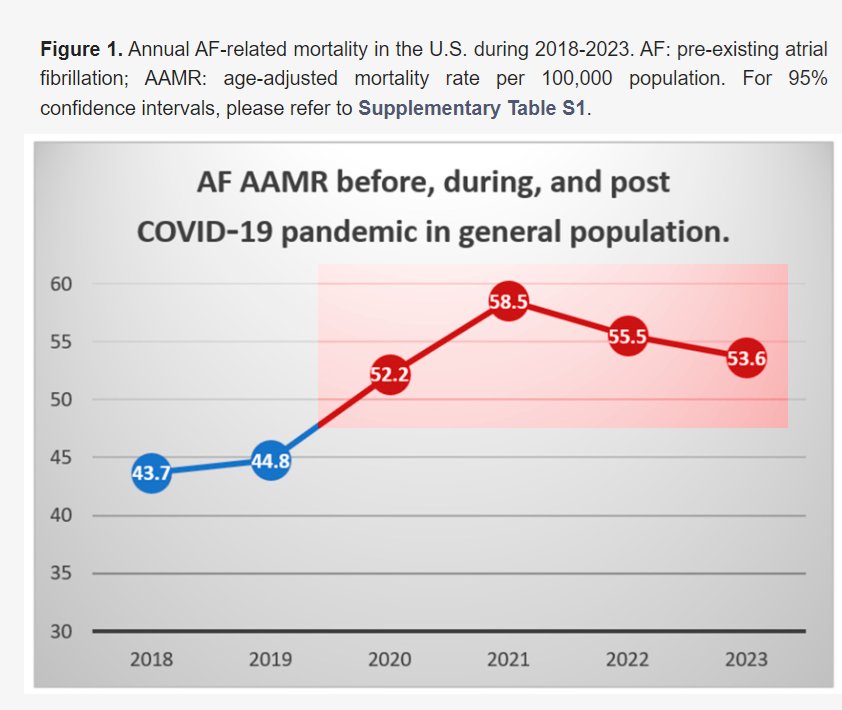 **Figure 1.** Annual AF-related mortality in the U.S. during 2018-2023. AF: pre-existing atrial fibrillation; AAMR: age-adjusted mortality rate per 100,000 population. For 95% confidence intervals, please refer to **Supplementary Table S1**.

AF AAMR before, during, and post COVID-19 pandemic in general population.

60
55
50
45
40
35
30

43.7
44.8
52.2
58.5
55.5
53.6

2018 2019 2020 2021 2022 2023